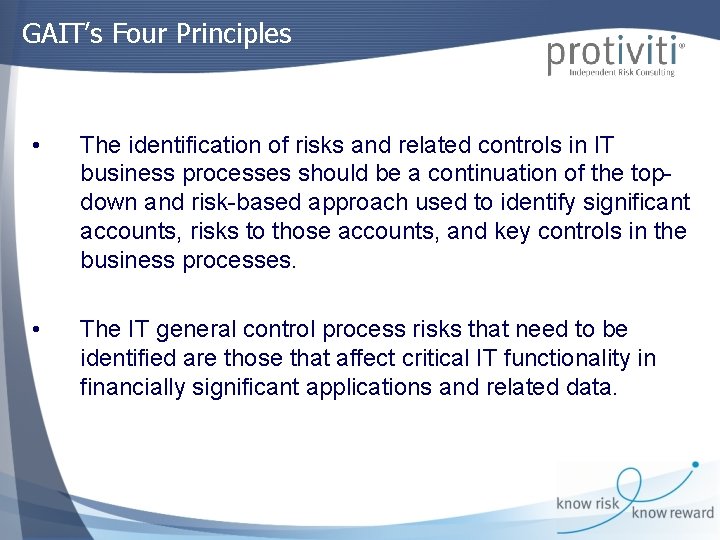 GAIT's Four Principles

protiviti®
Independent Risk Consulting

• The identification of risks and related controls in IT business processes should be a continuation of the top-down and risk-based approach used to identify significant accounts, risks to those accounts, and key controls in the business processes.

• The IT general control process risks that need to be identified are those that affect critical IT functionality in financially significant applications and related data.

know risk know reward